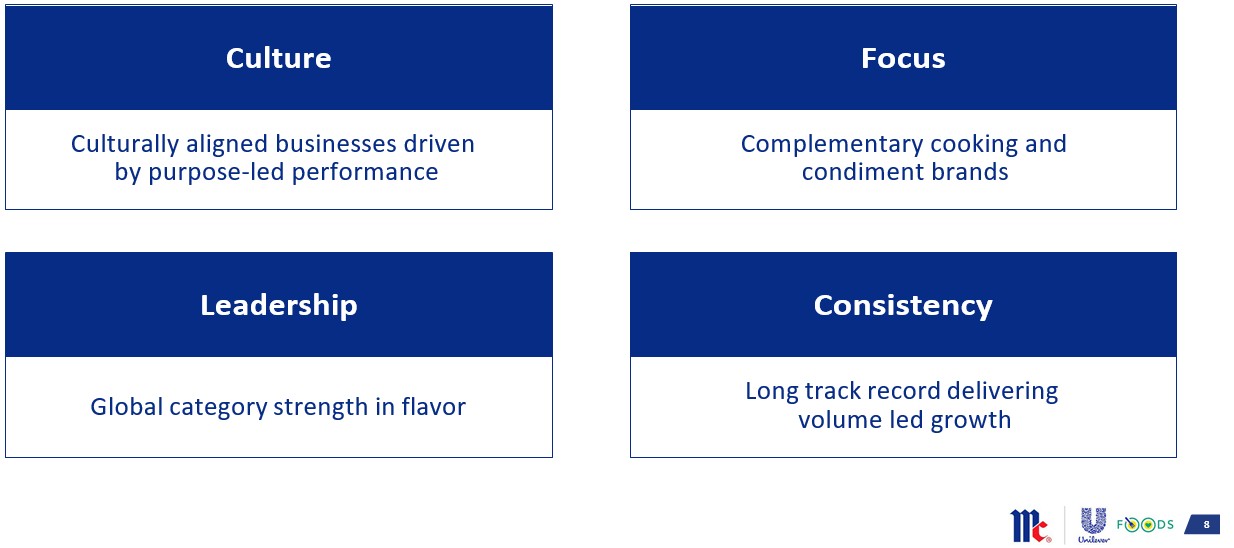 Culture

Culturally aligned businesses driven by purpose-led performance

Focus

Complementary cooking and condiment brands

Leadership

Global category strength in flavor

Consistency

Long track record delivering volume led growth

Mc

Unilever

FOODS

8